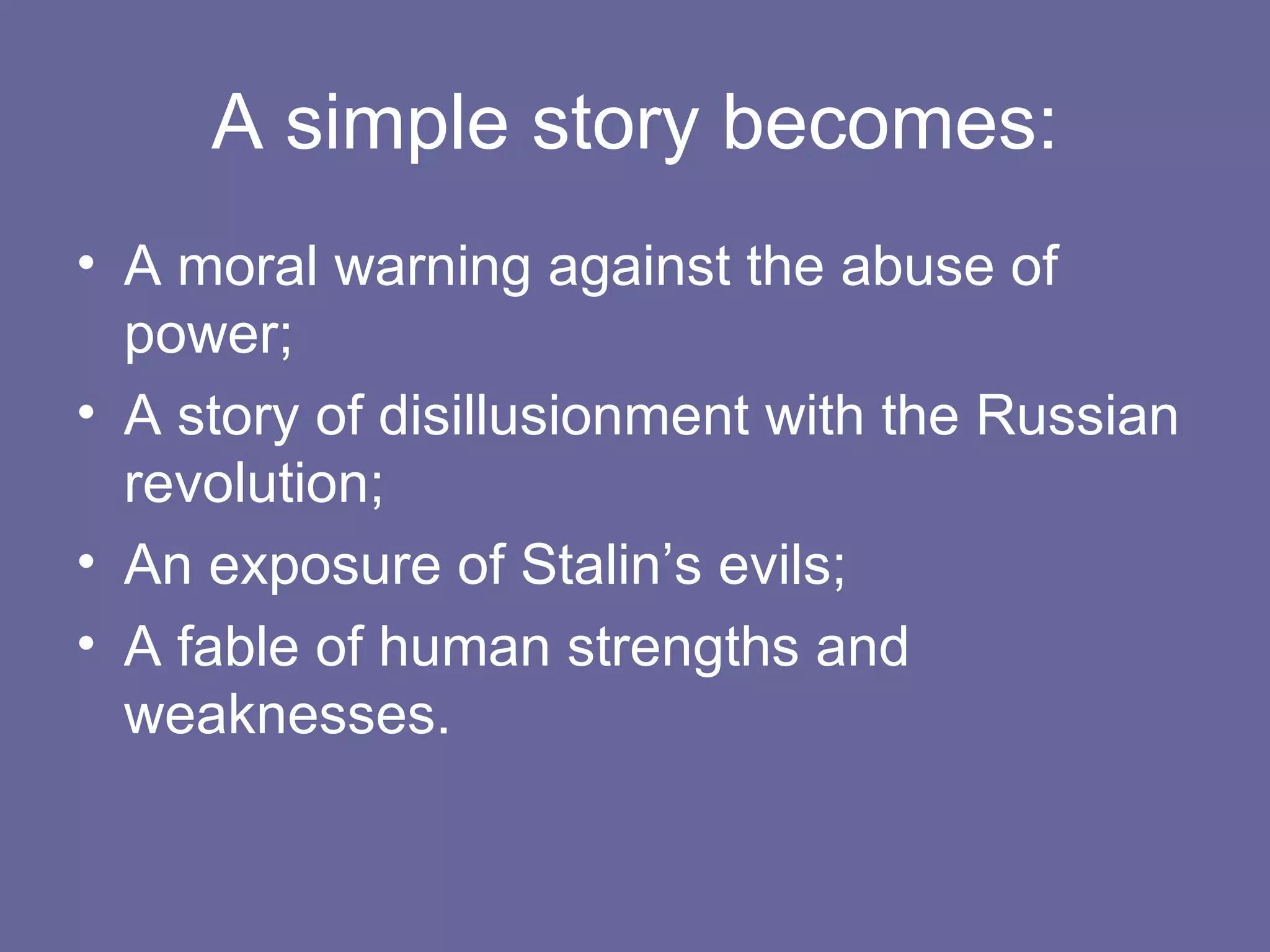 A simple story becomes:

• A moral warning against the abuse of power;
• A story of disillusionment with the Russian revolution;
• An exposure of Stalin’s evils;
• A fable of human strengths and weaknesses.